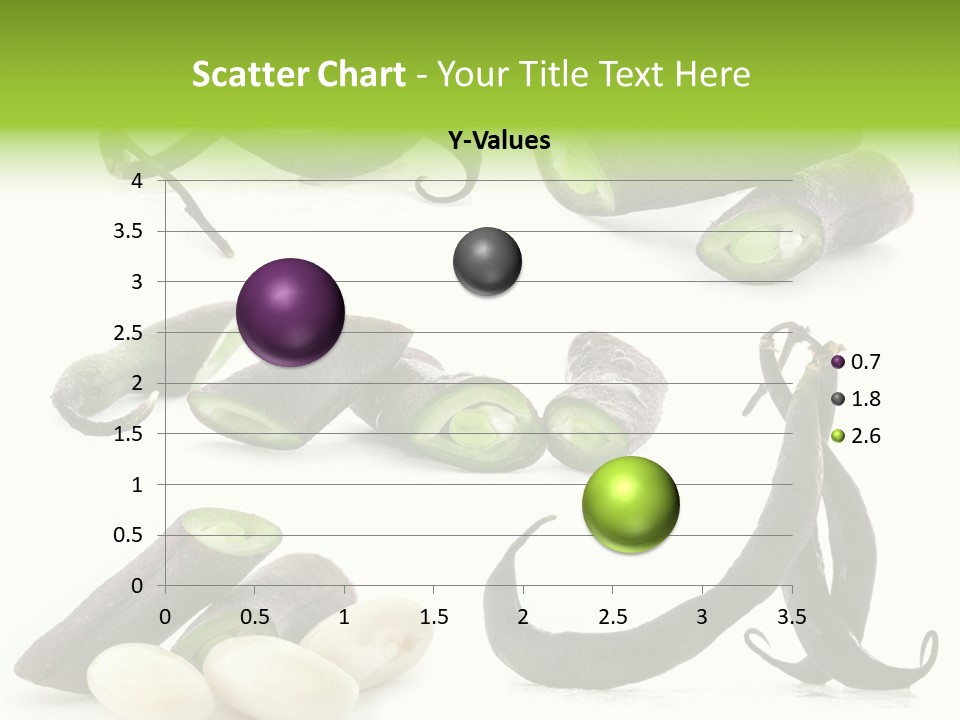 Scatter Chart - Your Title Text Here

Y-Values

4
3.5
3
2.5
2
1.5
1
0.5
0

0 0.5 1 1.5 2 2.5 3 3.5

0.7
1.8
2.6